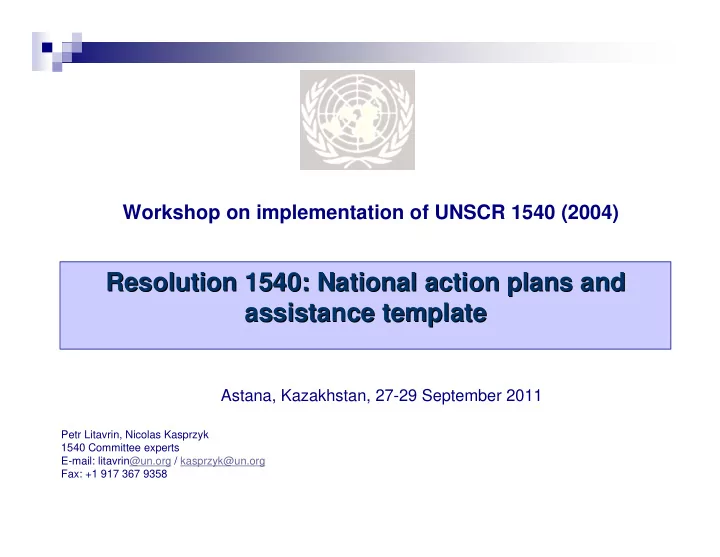 Workshop on implementation of UNSCR 1540 (2004)

Resolution 1540: National action plans and assistance template

Astana, Kazakhstan, 27-29 September 2011

Petr Litavrin, Nicolas Kasprzyk
1540 Committee experts
E-mail: litavrin@un.org / kasprzyk@un.org
Fax: +1 917 367 9358